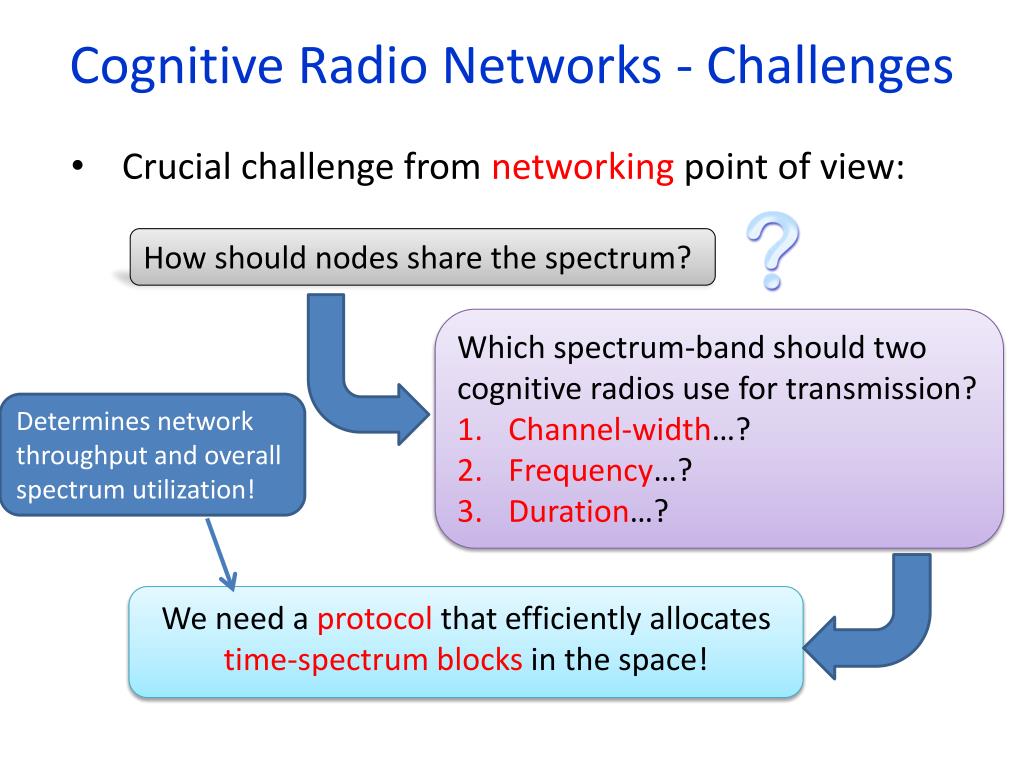 Cognitive Radio Networks - Challenges

• Crucial challenge from networking point of view:

How should nodes share the spectrum?

?

Which spectrum-band should two cognitive radios use for transmission?
1. Channel-width…?
2. Frequency…?
3. Duration…?

Determines network throughput and overall spectrum utilization!

We need a protocol that efficiently allocates time-spectrum blocks in the space!